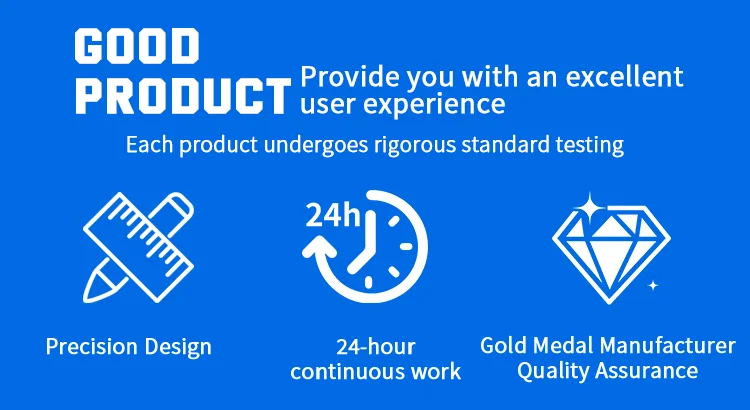 GOOD PRODUCT

Provide you with an excellent user experience

Each product undergoes rigorous standard testing

24h

Precision Design

24-hour continuous work

Gold Medal Manufacturer Quality Assurance